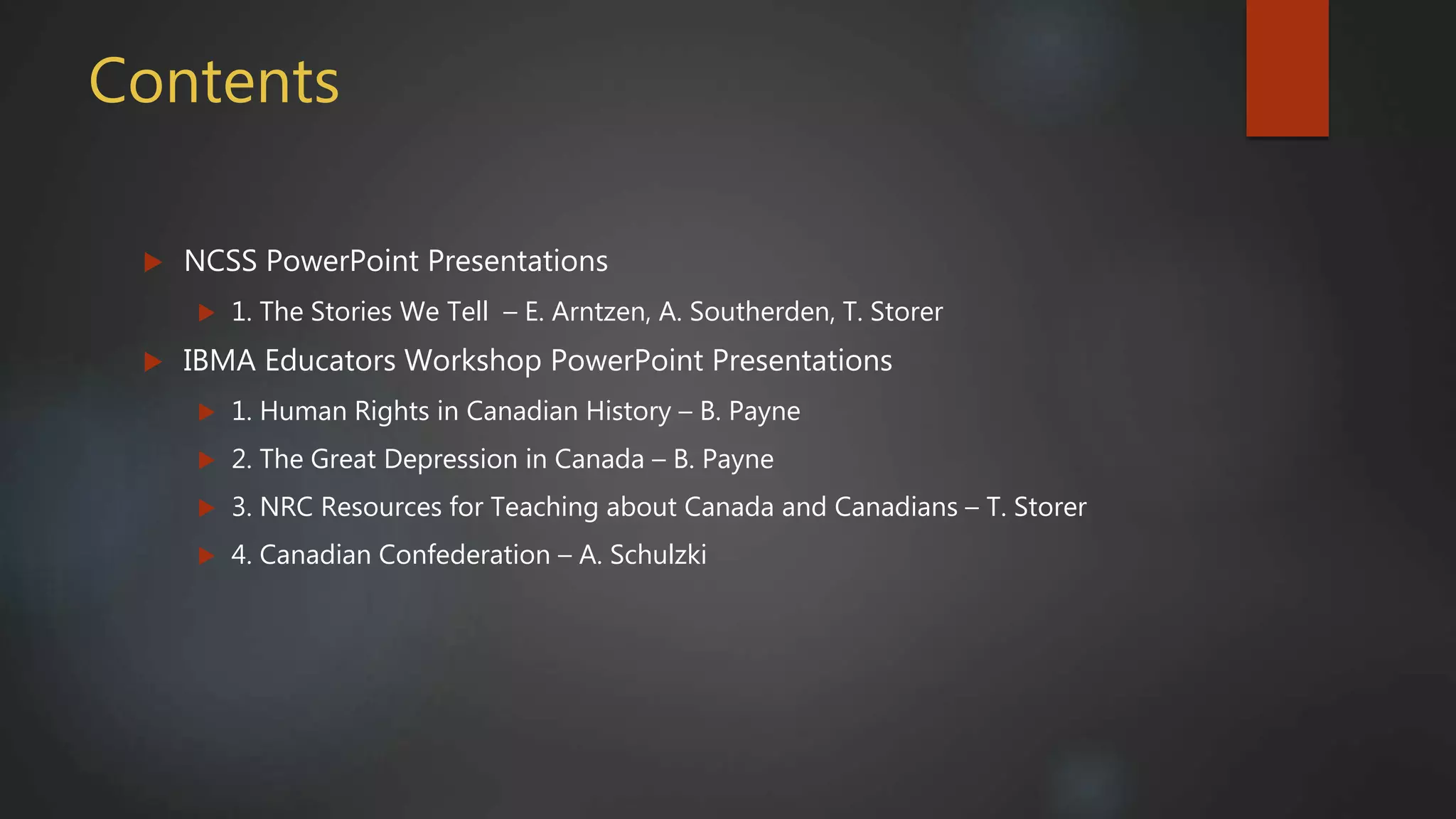 Contents

NCSS PowerPoint Presentations

1. The Stories We Tell – E. Arntzen, A. Southerden, T. Storer

IBMA Educators Workshop PowerPoint Presentations

1. Human Rights in Canadian History – B. Payne

2. The Great Depression in Canada – B. Payne

3. NRC Resources for Teaching about Canada and Canadians – T. Storer

4. Canadian Confederation – A. Schulzki